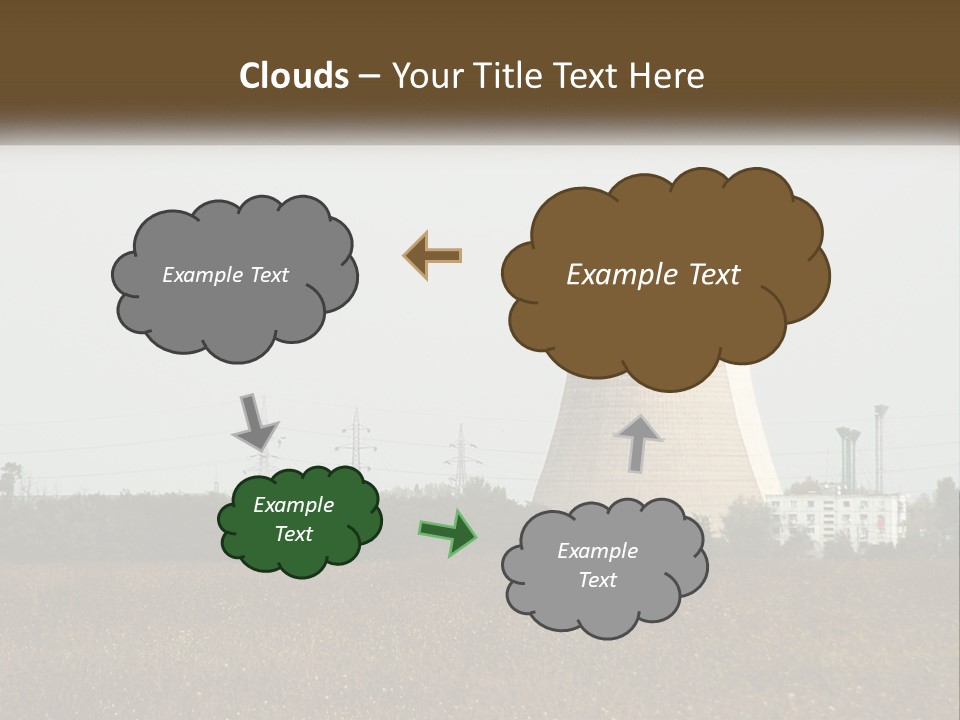 Clouds – Your Title Text Here

Example Text

Example Text

Example Text

Example Text